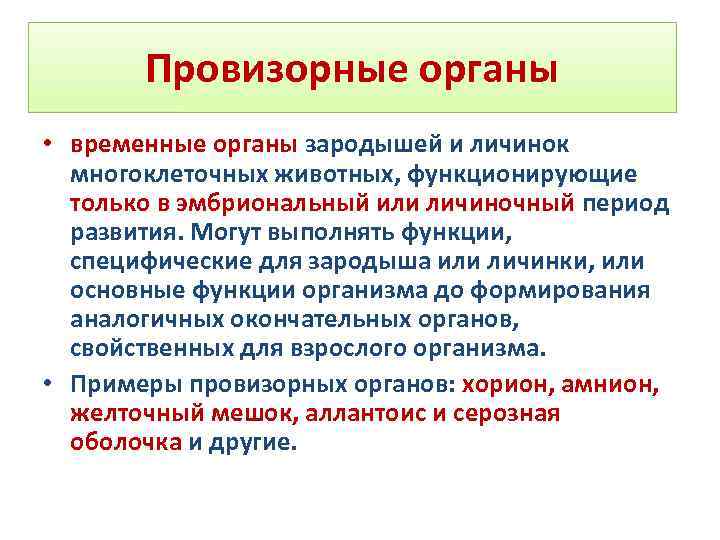 Провизорные органы

• временные органы зародышей и личинок многоклеточных животных, функционирующие только в эмбриональный или личиночный период развития. Могут выполнять функции, специфические для зародыша или личинки, или основные функции организма до формирования аналогичных окончательных органов, свойственных для взрослого организма.

• Примеры провизорных органов: хорион, амнион, желточный мешок, аллантоис и серозная оболочка и другие.